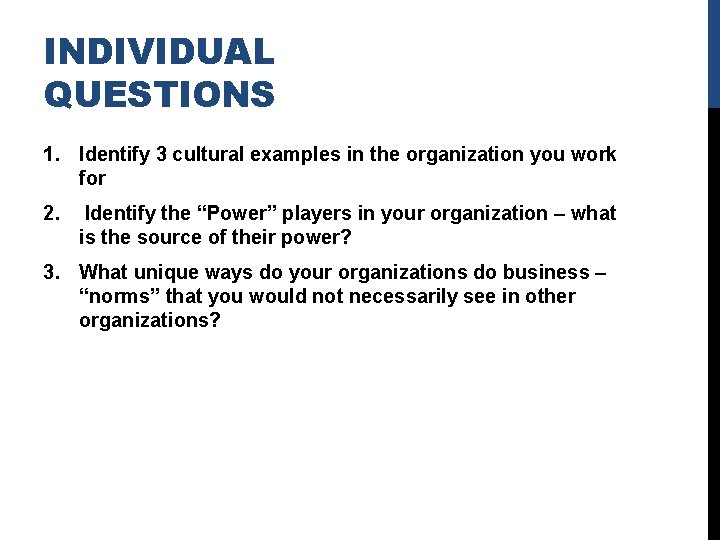 INDIVIDUAL QUESTIONS

1. Identify 3 cultural examples in the organization you work for

2. Identify the “Power” players in your organization – what is the source of their power?

3. What unique ways do your organizations do business – “norms” that you would not necessarily see in other organizations?